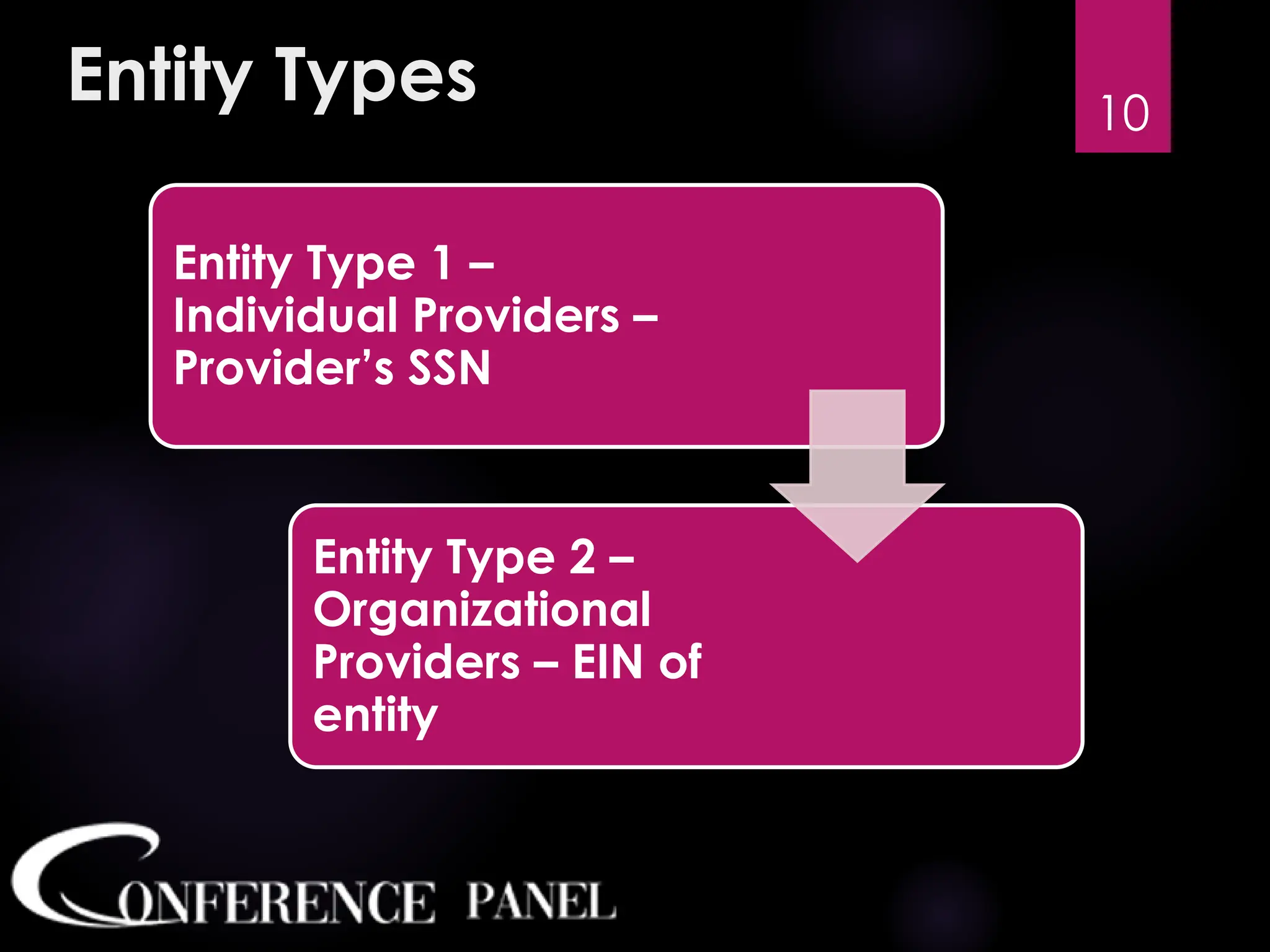 Entity Types

10

Entity Type 1 – Individual Providers – Provider's SSN

Entity Type 2 – Organizational Providers – EIN of entity

CONFERENCE PANEL